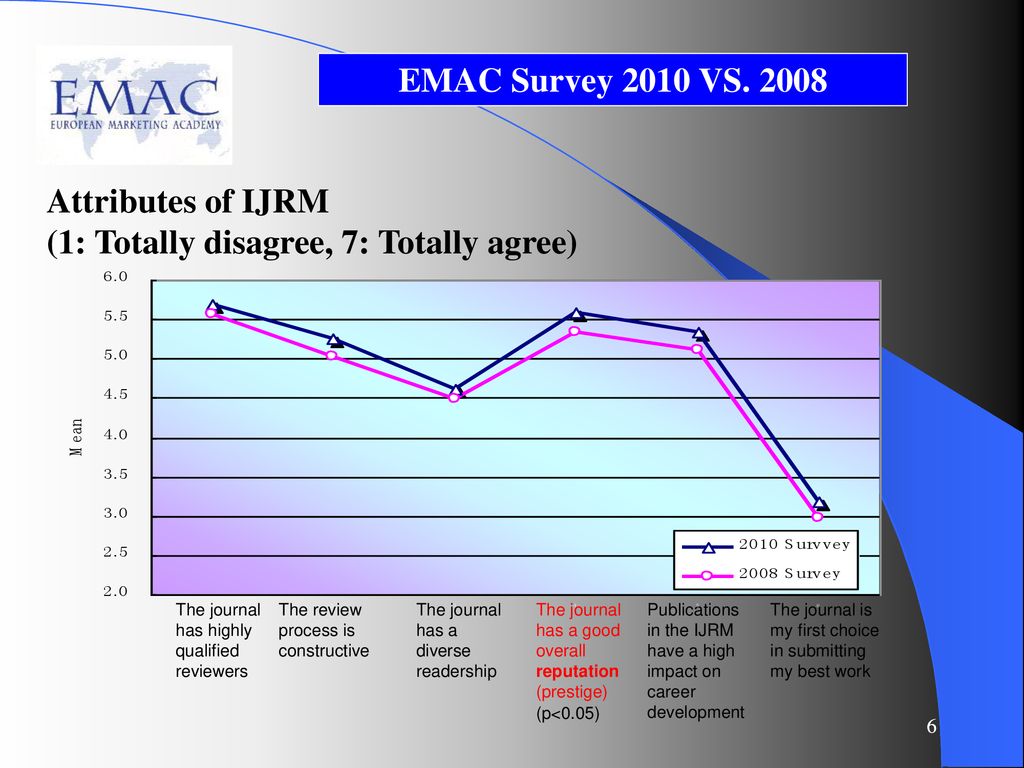 EMAC
EUROPEAN MARKETING ACADEMY

EMAC Survey 2010 VS. 2008

Attributes of IJRM
(1: Totally disagree, 7: Totally agree)

6.0
5.5
5.0
4.5
4.0
3.5
3.0
2.5
2.0

Mean

2010 Survvey
2008 Survey

The journal has highly qualified reviewers

The review process is constructive

The journal has a diverse readership

The journal has a good overall reputation (prestige) (p<0.05)

Publications in the IJRM have a high impact on career development

The journal is my first choice in submitting my best work

6